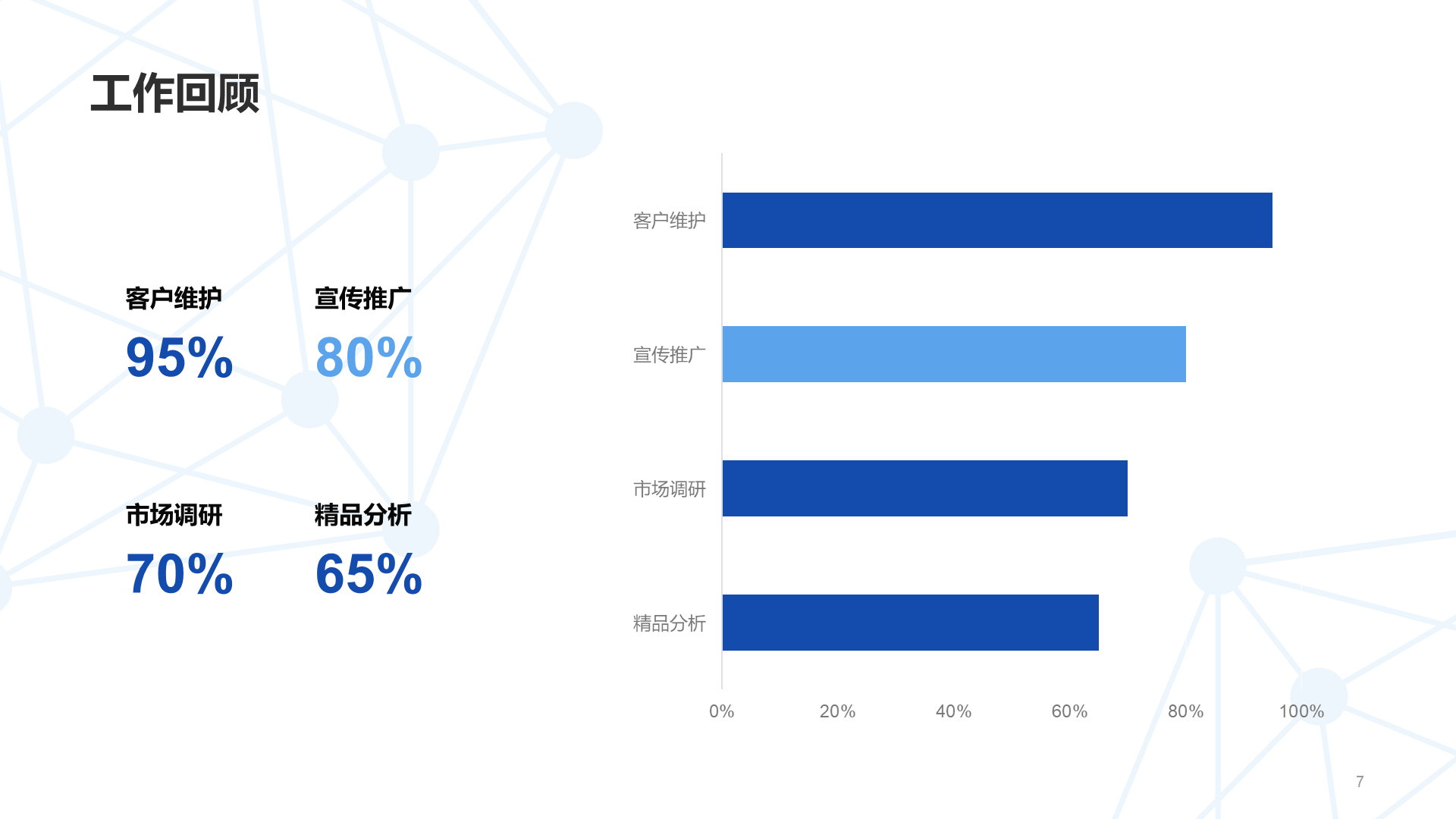 工作回顾

客户维护
95%

宣传推广
80%

市场调研
70%

精品分析
65%

客户维护

宣传推广

市场调研

精品分析

0%
20%
40%
60%
80%
100%

7